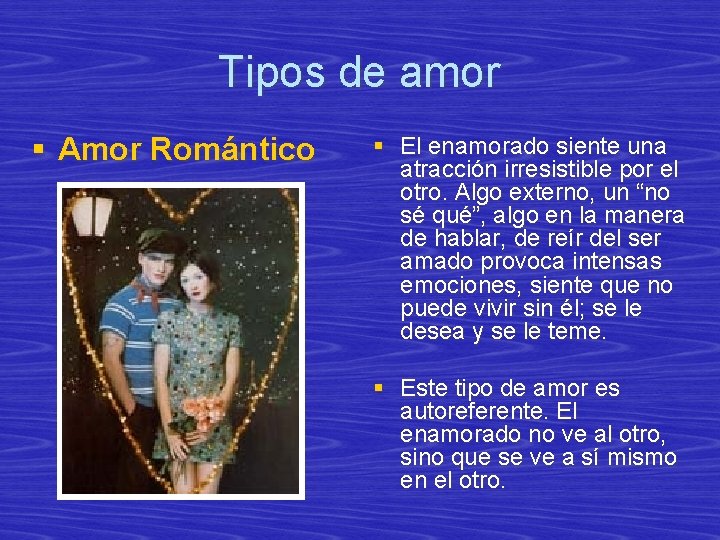 Tipos de amor

▪ Amor Romántico

▪ El enamorado siente una atracción irresistible por el otro. Algo externo, un “no sé qué”, algo en la manera de hablar, de reír del ser amado provoca intensas emociones, siente que no puede vivir sin él; se le desea y se le teme.

▪ Este tipo de amor es autoreferente. El enamorado no ve al otro, sino que se ve a sí mismo en el otro.